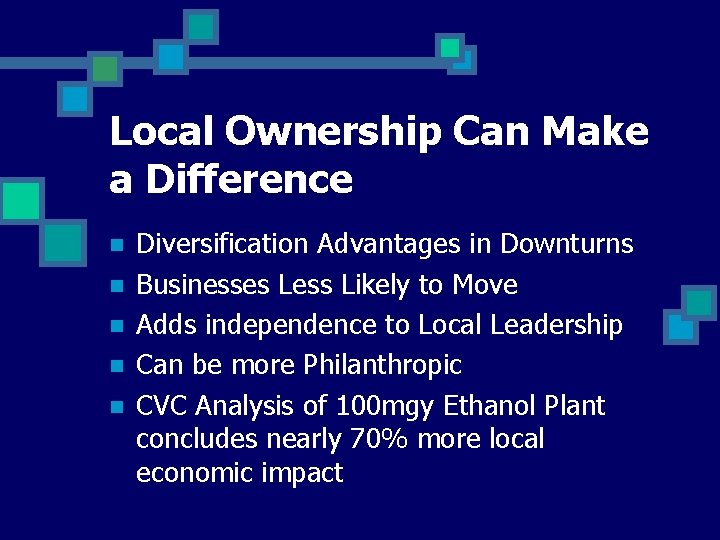 Local Ownership Can Make a Difference

- Diversification Advantages in Downturns
- Businesses Less Likely to Move
- Adds independence to Local Leadership
- Can be more Philanthropic
- CVC Analysis of 100mgy Ethanol Plant concludes nearly 70% more local economic impact